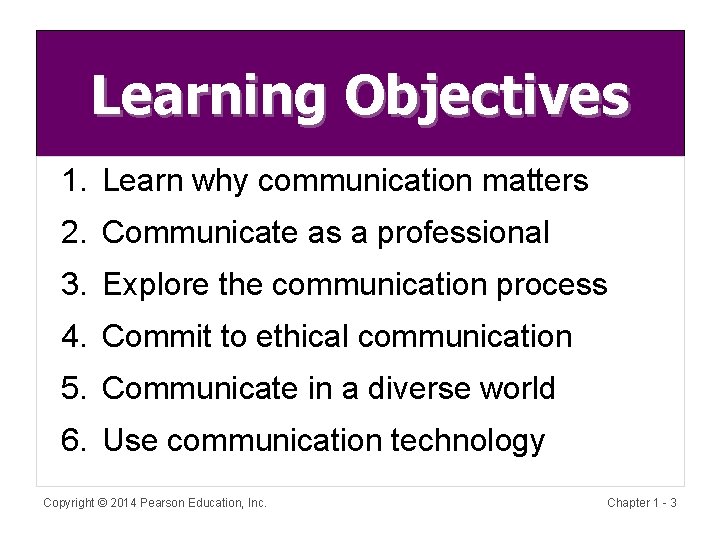 Learning Objectives

1. Learn why communication matters
2. Communicate as a professional
3. Explore the communication process
4. Commit to ethical communication
5. Communicate in a diverse world
6. Use communication technology

Copyright © 2014 Pearson Education, Inc.

Chapter 1 - 3